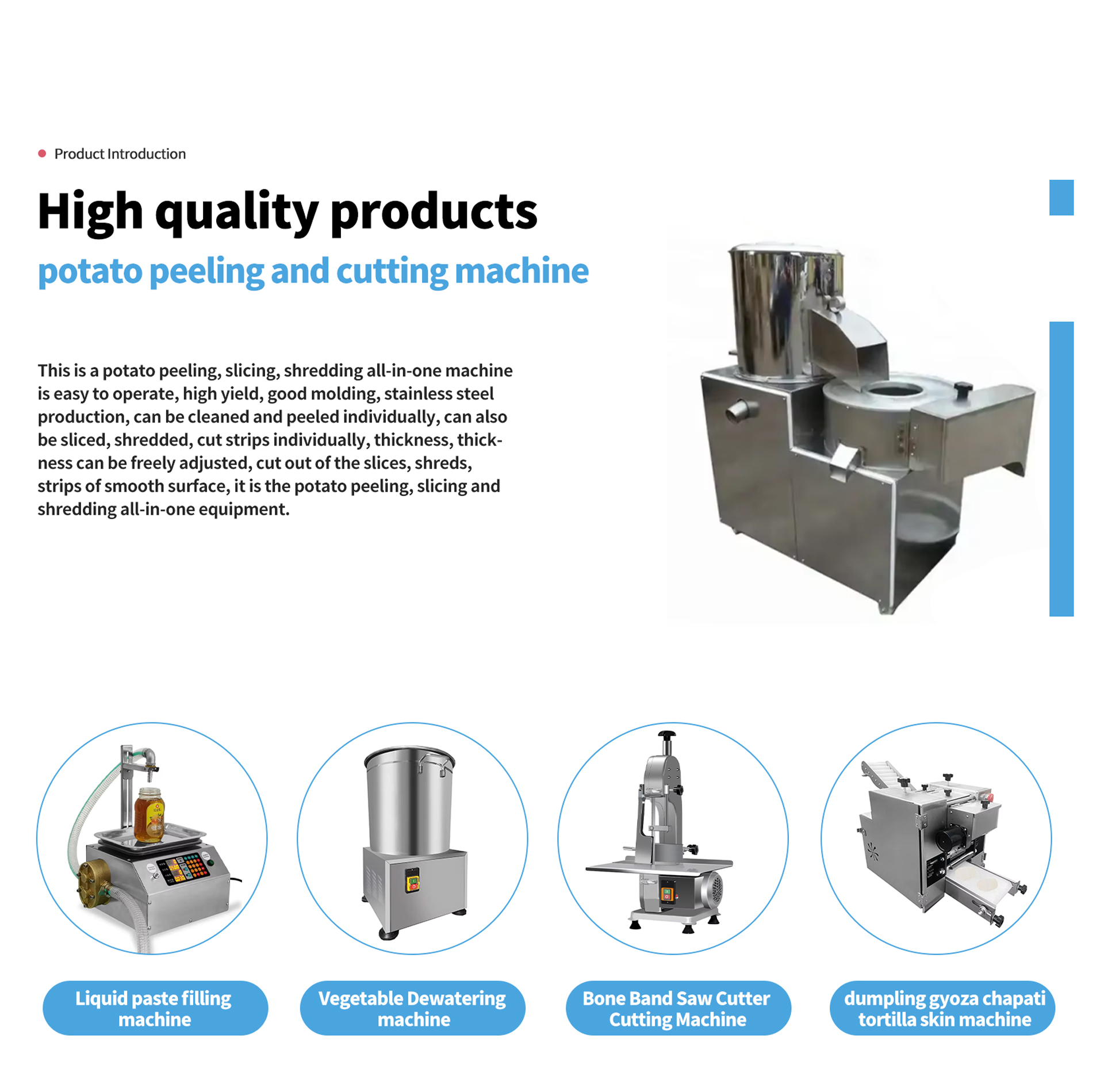 Product Introduction

High quality products

potato peeling and cutting machine

This is a potato peeling, slicing, shredding all-in-one machine is easy to operate, high yield, good molding, stainless steel production, can be cleaned and peeled individually, can also be sliced, shredded, cut strips individually, thickness, thickness can be freely adjusted, cut out of the slices, shreds, strips of smooth surface, it is the potato peeling, slicing and shredding all-in-one equipment.

Liquid paste filling machine

Vegetable Dewatering machine

Bone Band Saw Cutter Cutting Machine

dumpling gyoza chapati tortilla skin machine